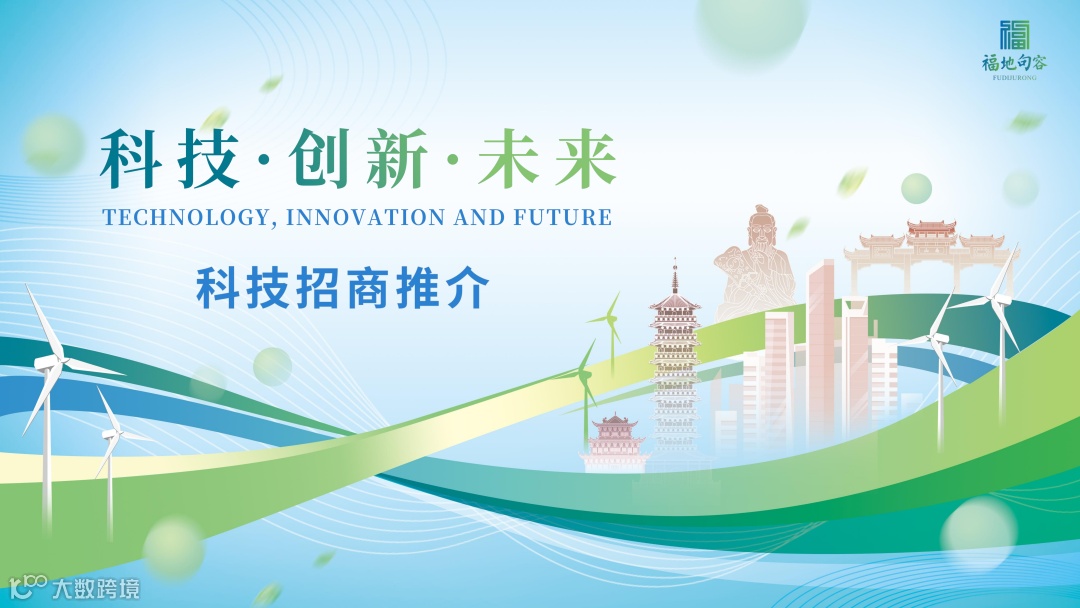 福
福地句容
FUDIJURONG

科技·创新·未来
TECHNOLOGY, INNOVATION AND FUTURE

科技招商推介

大数跨境